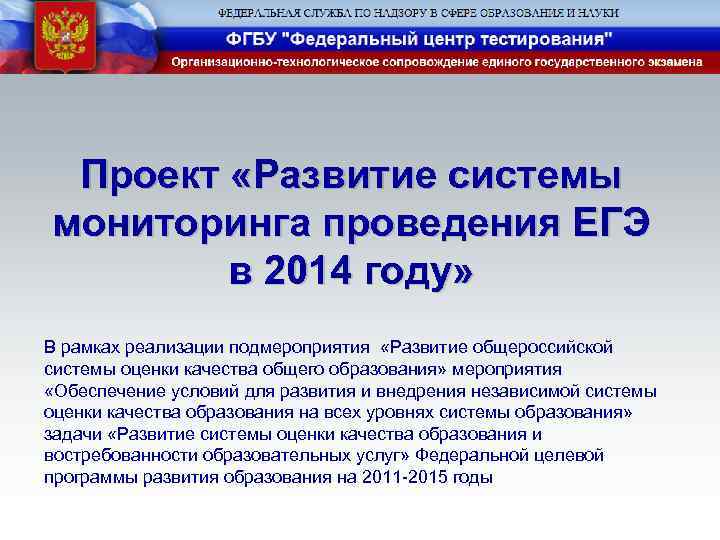 ФЕДЕРАЛЬНАЯ СЛУЖБА ПО НАДЗОРУ В СФЕРЕ ОБРАЗОВАНИЯ И НАУКИ
ФГБУ "Федеральный центр тестирования"
Организационно-технологическое сопровождение единого государственного экзамена

Проект «Развитие системы мониторинга проведения ЕГЭ в 2014 году»

В рамках реализации подмероприятия «Развитие общероссийской системы оценки качества общего образования» мероприятия «Обеспечение условий для развития и внедрения независимой системы оценки качества образования на всех уровнях системы образования» задачи «Развитие системы оценки качества образования и востребованности образовательных услуг» Федеральной целевой программы развития образования на 2011-2015 годы